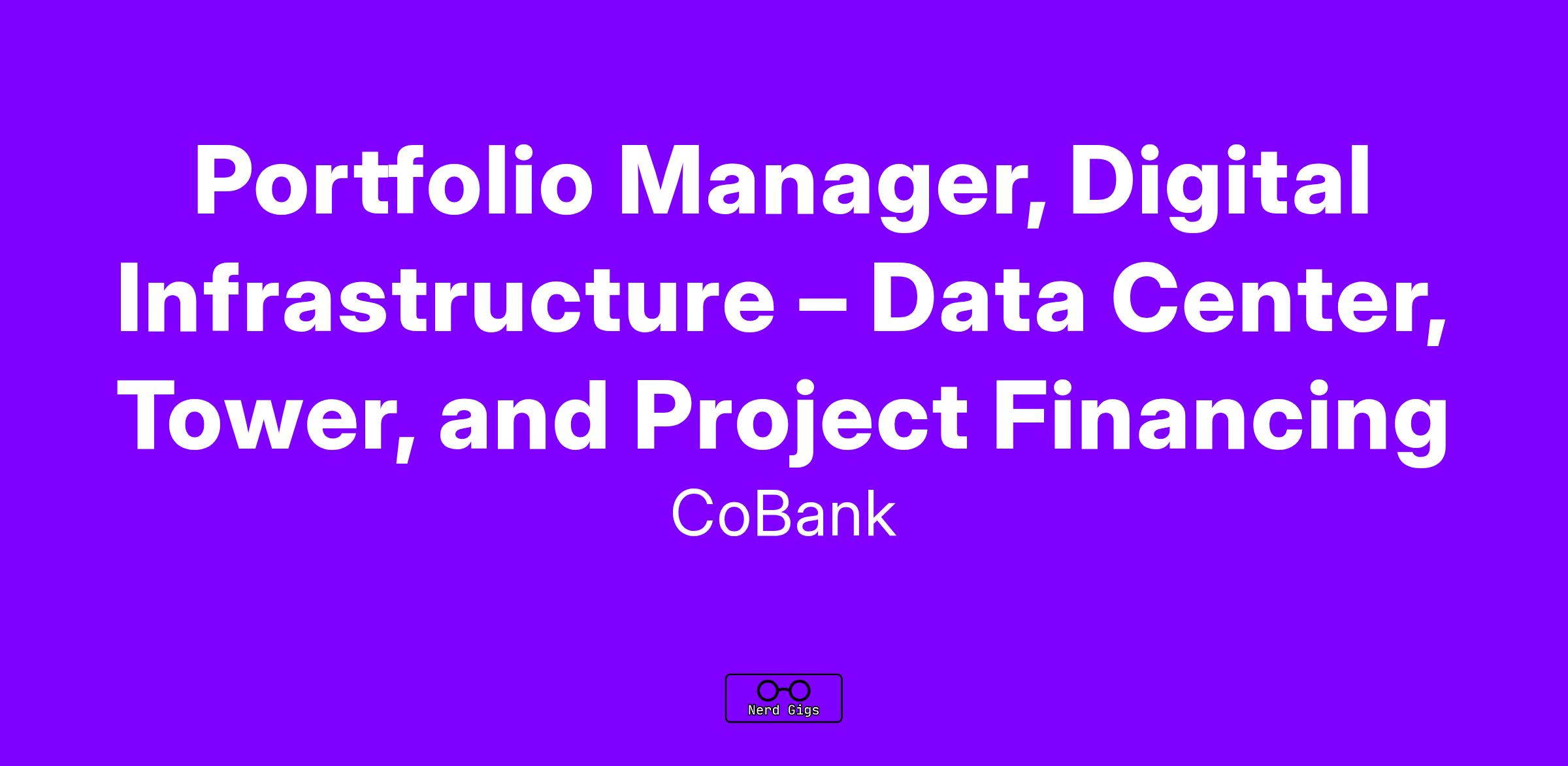 Portfolio Manager, Digital Infrastructure – Data Center, Tower, and Project Financing

CoBank

Nerd Gigs